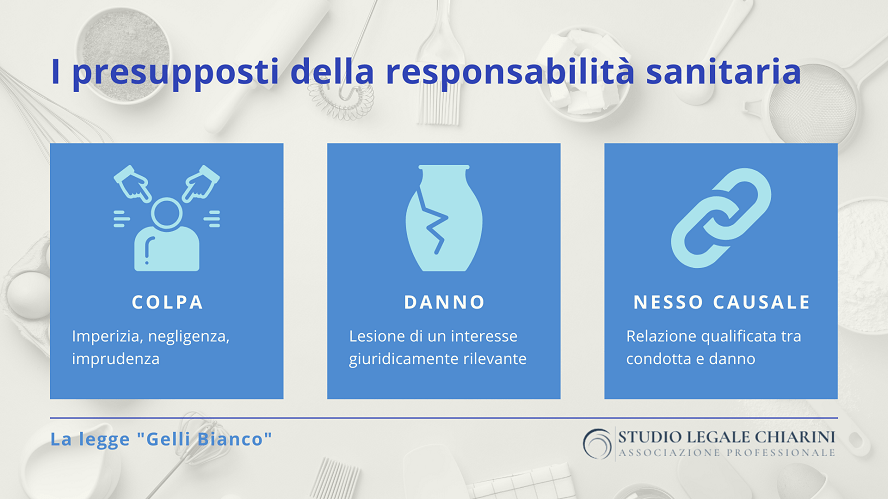 I presupposti della responsabilità sanitaria

COLPA

Imperizia, negligenza, imprudenza

DANNO

Lesione di un interesse giuridicamente rilevante

NESSO CAUSALE

Relazione qualificata tra condotta e danno

La legge "Gelli Bianco"

STUDIO LEGALE CHIARINI
ASSOCIAZIONE PROFESSIONALE